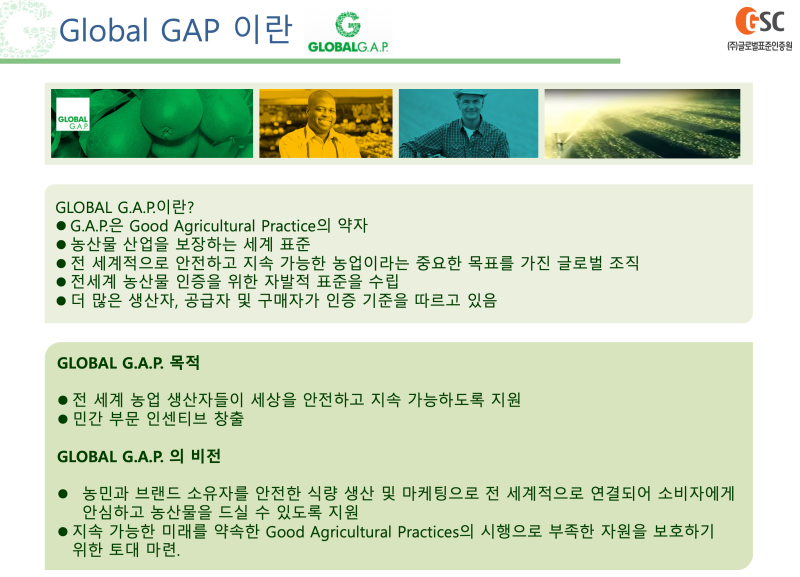 Global GAP 이란

GLOBALG.A.P.

GSC
㈜글로벌표준인증원

GLOBAL G.A.P.

GLOBAL G.A.P.이란?
● G.A.P.은 Good Agricultural Practice의 약자
● 농산물 산업을 보장하는 세계 표준
● 전 세계적으로 안전하고 지속 가능한 농업이라는 중요한 목표를 가진 글로벌 조직
● 전세계 농산물 인증을 위한 자발적 표준을 수립
● 더 많은 생산자, 공급자 및 구매자가 인증 기준을 따르고 있음

GLOBAL G.A.P. 목적

● 전 세계 농업 생산자들이 세상을 안전하고 지속 가능하도록 지원
● 민간 부문 인센티브 창출

GLOBAL G.A.P. 의 비전

● 농민과 브랜드 소유자를 안전한 식량 생산 및 마케팅으로 전 세계적으로 연결되어 소비자에게 안심하고 농산물을 드실 수 있도록 지원
● 지속 가능한 미래를 약속한 Good Agricultural Practices의 시행으로 부족한 자원을 보호하기 위한 토대 마련.